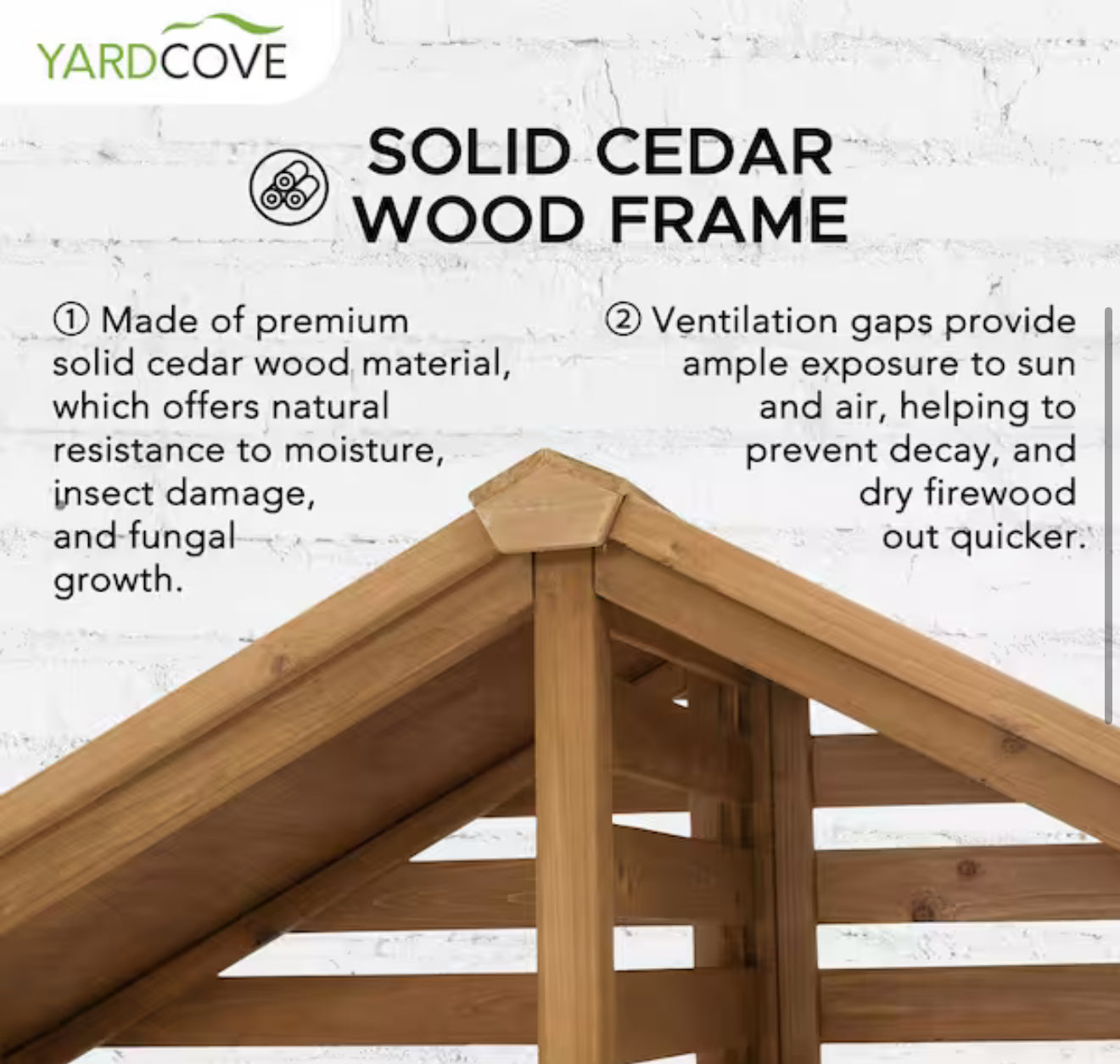 YARDCOVE

SOLID CEDAR WOOD FRAME

① Made of premium solid cedar wood material, which offers natural resistance to moisture, insect damage, and fungal growth.

② Ventilation gaps provide ample exposure to sun and air, helping to prevent decay, and dry firewood out quicker.